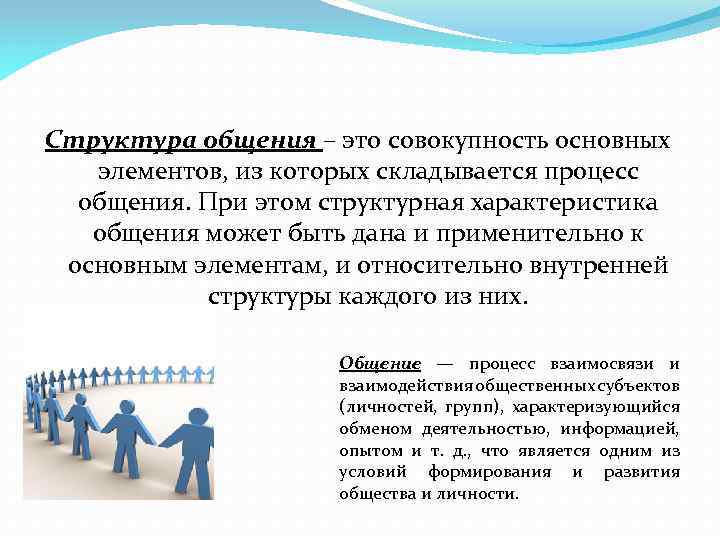 Структура общения – это совокупность основных элементов, из которых складывается процесс общения. При этом структурная характеристика общения может быть дана и применительно к основным элементам, и относительно внутренней структуры каждого из них.

Общение — процесс взаимосвязи и взаимодействия общественных субъектов (личностей, групп), характеризующийся обменом деятельностью, информацией, опытом и т. д., что является одним из условий формирования и развития общества и личности.